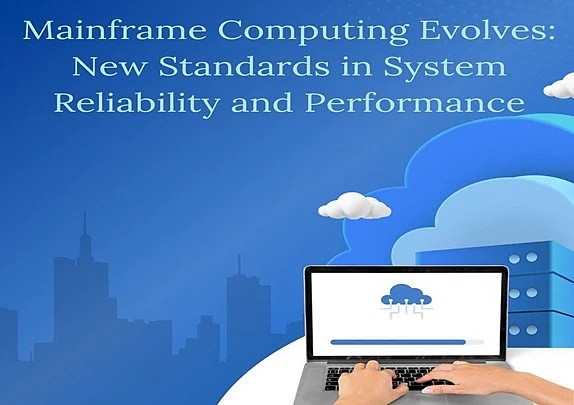 Mainframe Computing Evolves: New Standards in System Reliability and Performance